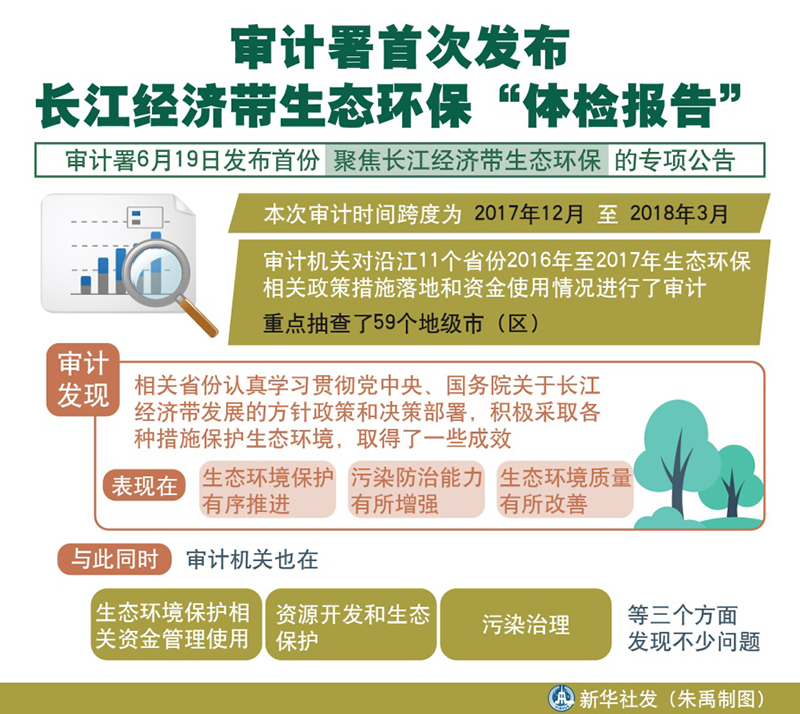 审计署首次发布
长江经济带生态环保“体检报告”

审计署6月19日发布首份 聚焦长江经济带生态环保 的专项公告

本次审计时间跨度为 2017年12月 至 2018年3月

审计机关对沿江11个省份2016年至2017年生态环保相关政策措施落地和资金使用情况进行了审计

重点抽查了59个地级市（区）

审计发现

相关省份认真学习贯彻党中央、国务院关于长江经济带发展的方针政策和决策部署，积极采取各种措施保护生态环境，取得了一些成效

表现在

生态环境保护有序推进

污染防治能力有所增强

生态环境质量有所改善

与此同时 审计机关也在

生态环境保护相关资金管理使用

资源开发和生态保护

污染治理

等三个方面发现不少问题

新华社发（朱禹制图）